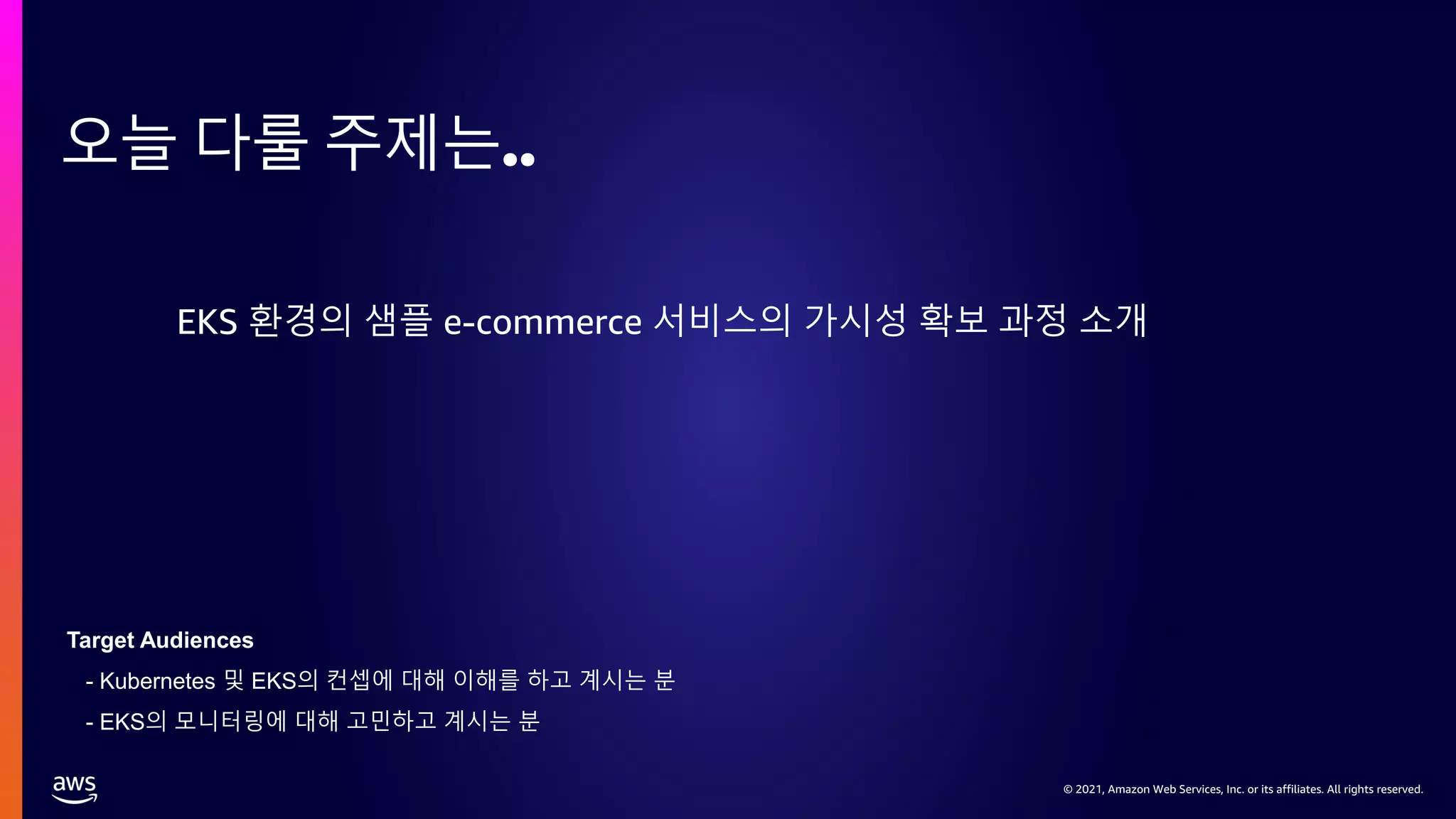 오늘 다룰 주제는..

EKS 환경의 샘플 e-commerce 서비스의 가시성 확보 과정 소개

Target Audiences

- Kubernetes 및 EKS의 컨셉에 대해 이해를 하고 계시는 분

- EKS의 모니터링에 대해 고민하고 계시는 분

aws

© 2021, Amazon Web Services, Inc. or its affiliates. All rights reserved.